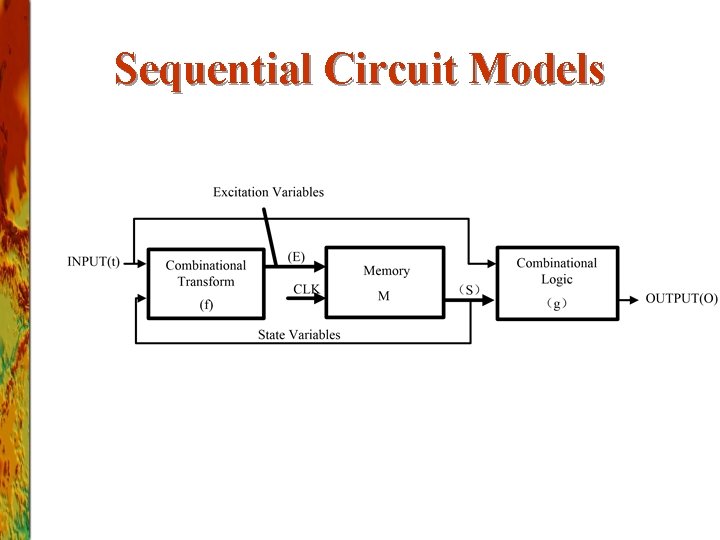 Sequential Circuit Models

Excitation Variables

INPUT(t)

Combinational Transform

(f)

(E)

CLK

Memory

M

（S）

Combinational Logic

（g）

OUTPUT(O)

State Variables